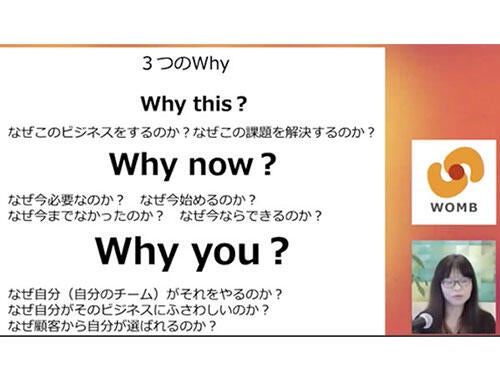 ３つのWhy

Why this？

なぜこのビジネスをするのか？なぜこの課題を解決するのか？

Why now？

なぜ今必要なのか？　なぜ今始めるのか？
なぜ今までなかったのか？　なぜ今ならできるのか？

Why you？

なぜ自分（自分のチーム）がそれをやるのか？
なぜ自分がそのビジネスにふさわしいのか？
なぜ顧客から自分が選ばれるのか？

WOMB